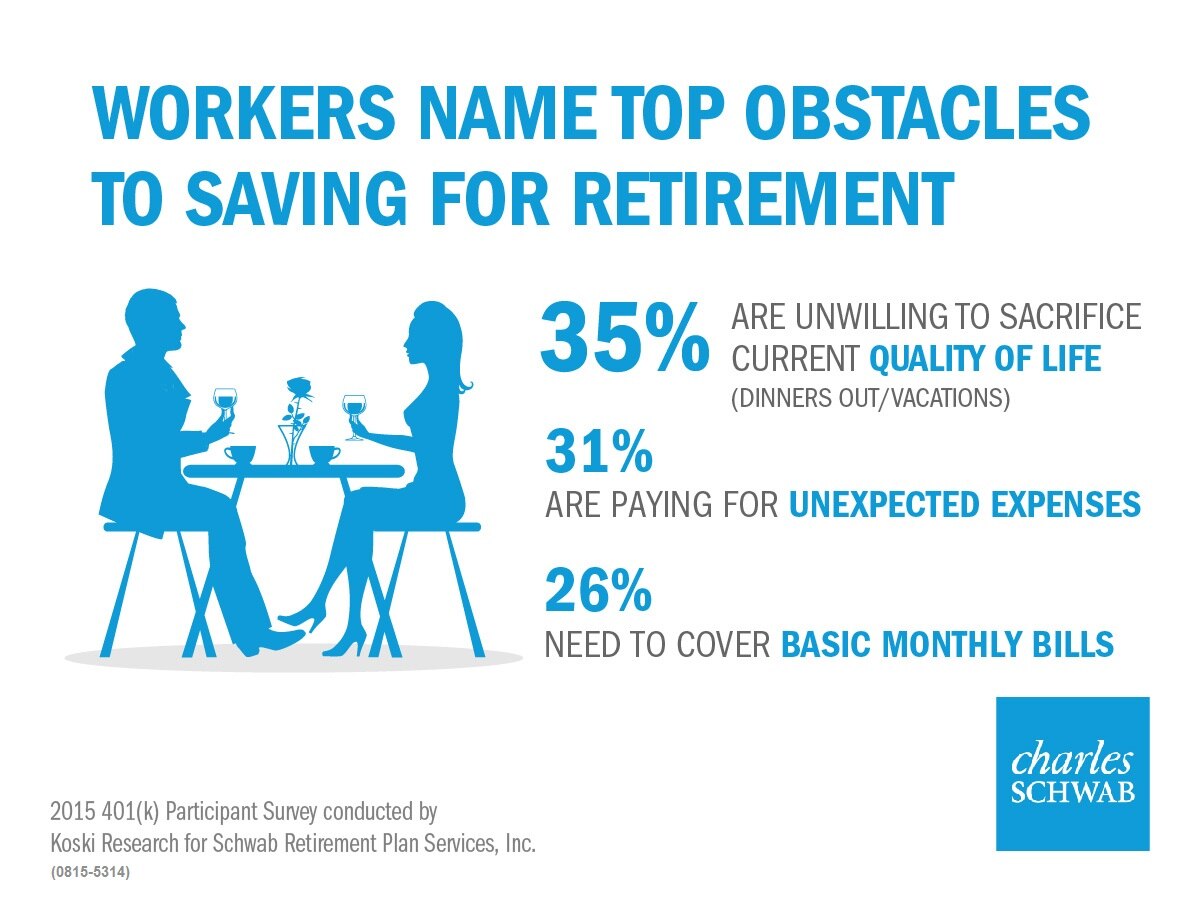 WORKERS NAME TOP OBSTACLES TO SAVING FOR RETIREMENT

35% ARE UNWILLING TO SACRIFICE CURRENT QUALITY OF LIFE (DINNERS OUT/VACATIONS)

31%
ARE PAYING FOR UNEXPECTED EXPENSES

26%
NEED TO COVER BASIC MONTHLY BILLS

charles SCHWAB

2015 401(k) Participant Survey conducted by Koski Research for Schwab Retirement Plan Services, Inc.
(0815-5314)